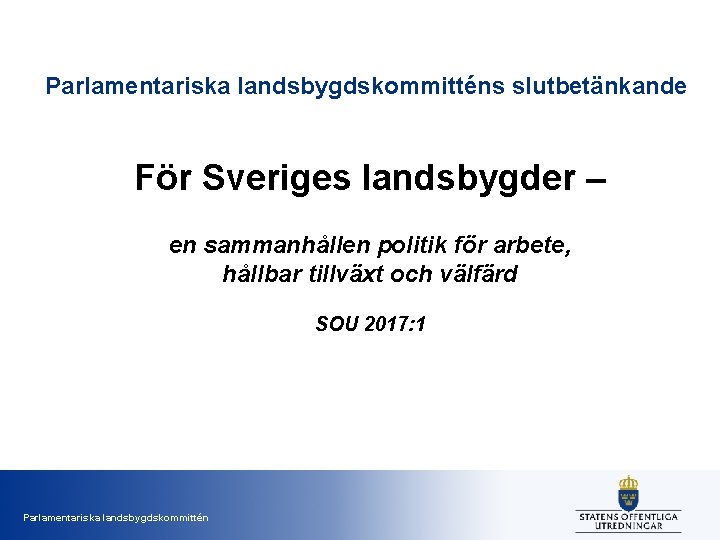 Parlamentariska landsbygdskommitténs slutbetänkande

För Sveriges landsbygder –

en sammanhållen politik för arbete, hållbar tillväxt och välfärd

SOU 2017:1

Parlamentariska landsbygdskommittén

STATENS OFFENTLIGA UTREDNINGAR